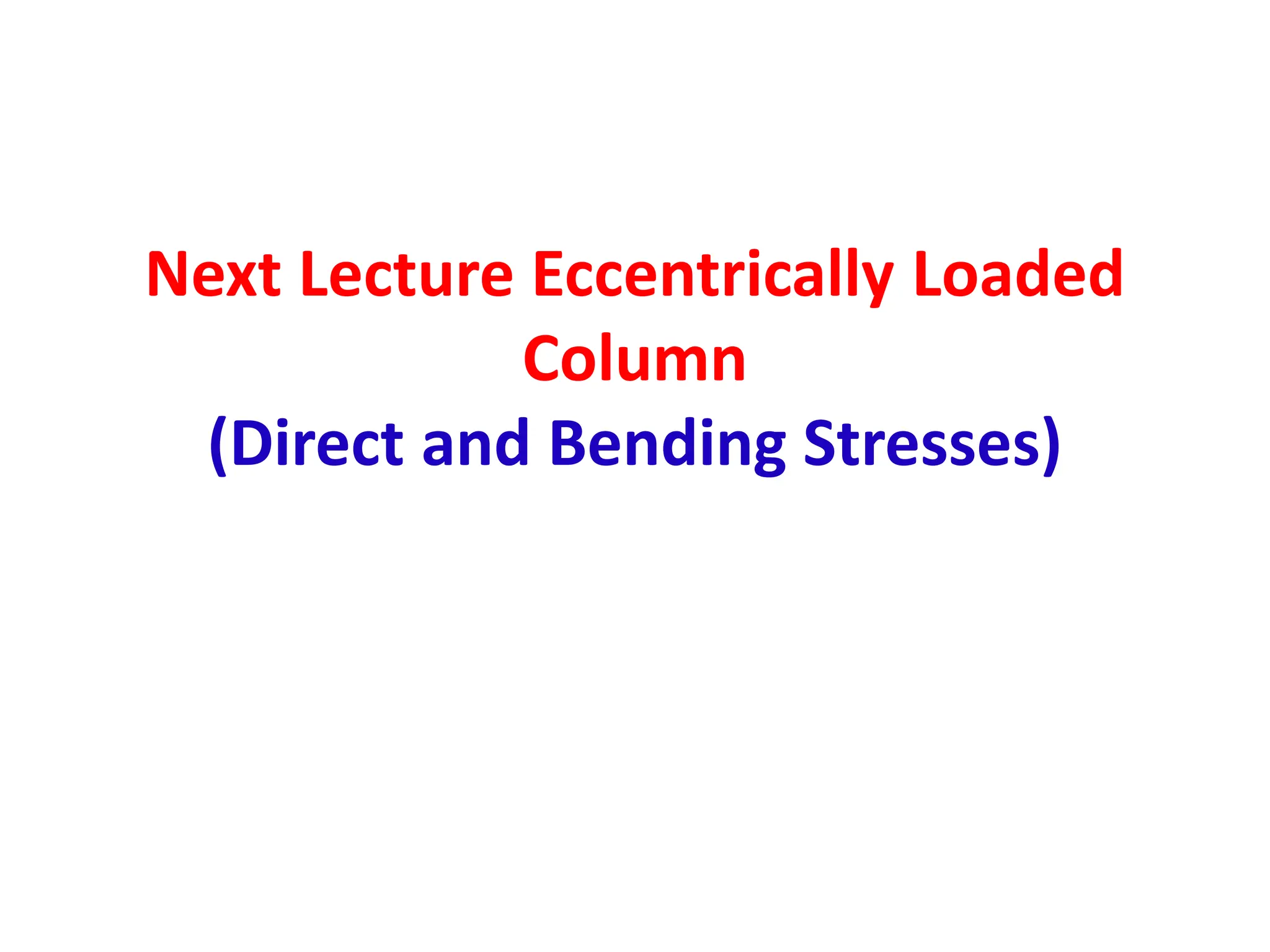 Next Lecture Eccentrically Loaded Column

(Direct and Bending Stresses)